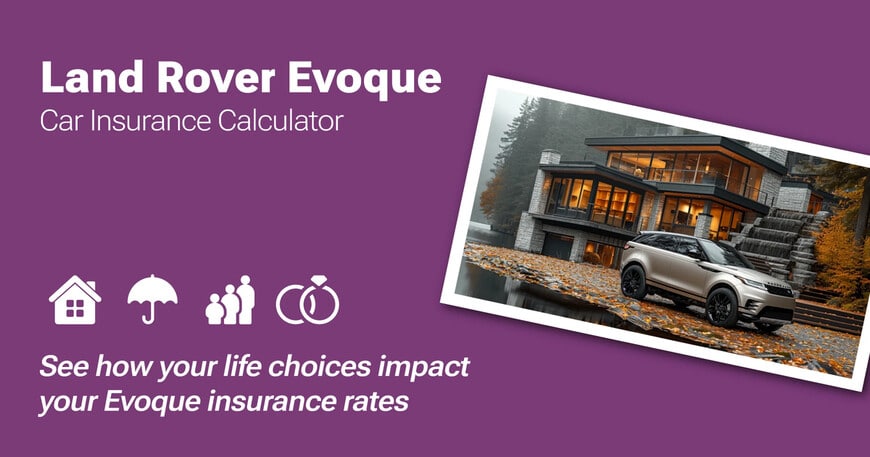 Land Rover Evoque
Car Insurance Calculator

See how your life choices impact your Evoque insurance rates